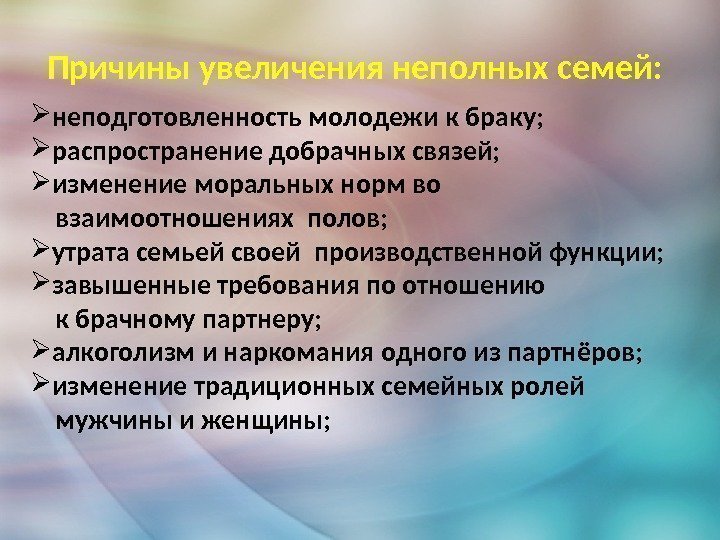 Причины увеличения неполных семей:

➢неподготовленность молодежи к браку;
➢распространение добрачных связей;
➢изменение моральных норм во взаимоотношениях полов;
➢утрата семьей своей производственной функции;
➢завышенные требования по отношению к брачному партнеру;
➢алкоголизм и наркомания одного из партнёров;
➢изменение традиционных семейных ролей мужчины и женщины;